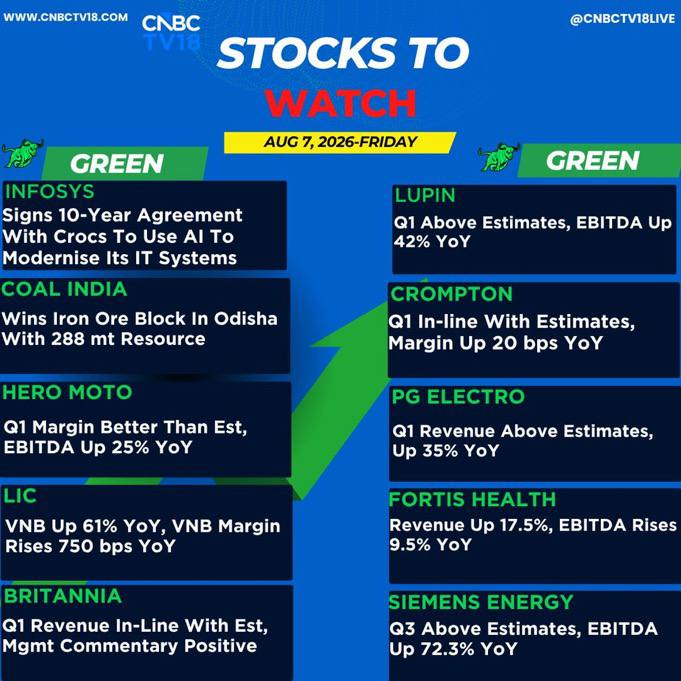 WWW.CNBCTV18.COM

CNBC TV18

@CNBCTV18LIVE

STOCKS TO WATCH

AUG 7, 2026-FRIDAY

GREEN

INFOSYS
Signs 10-Year Agreement With Crocs To Use AI To Modernise Its IT Systems

COAL INDIA
Wins Iron Ore Block In Odisha With 288 mt Resource

HERO MOTO
Q1 Margin Better Than Est, EBITDA Up 25% YoY

LIC
VNB Up 61% YoY, VNB Margin Rises 750 bps YoY

BRITANNIA
Q1 Revenue In-Line With Est, Mgmt Commentary Positive

GREEN

LUPIN
Q1 Above Estimates, EBITDA Up 42% YoY

CROMPTON
Q1 In-line With Estimates, Margin Up 20 bps YoY

PG ELECTRO
Q1 Revenue Above Estimates, Up 35% YoY

FORTIS HEALTH
Revenue Up 17.5%, EBITDA Rises 9.5% YoY

SIEMENS ENERGY
Q3 Above Estimates, EBITDA Up 72.3% YoY